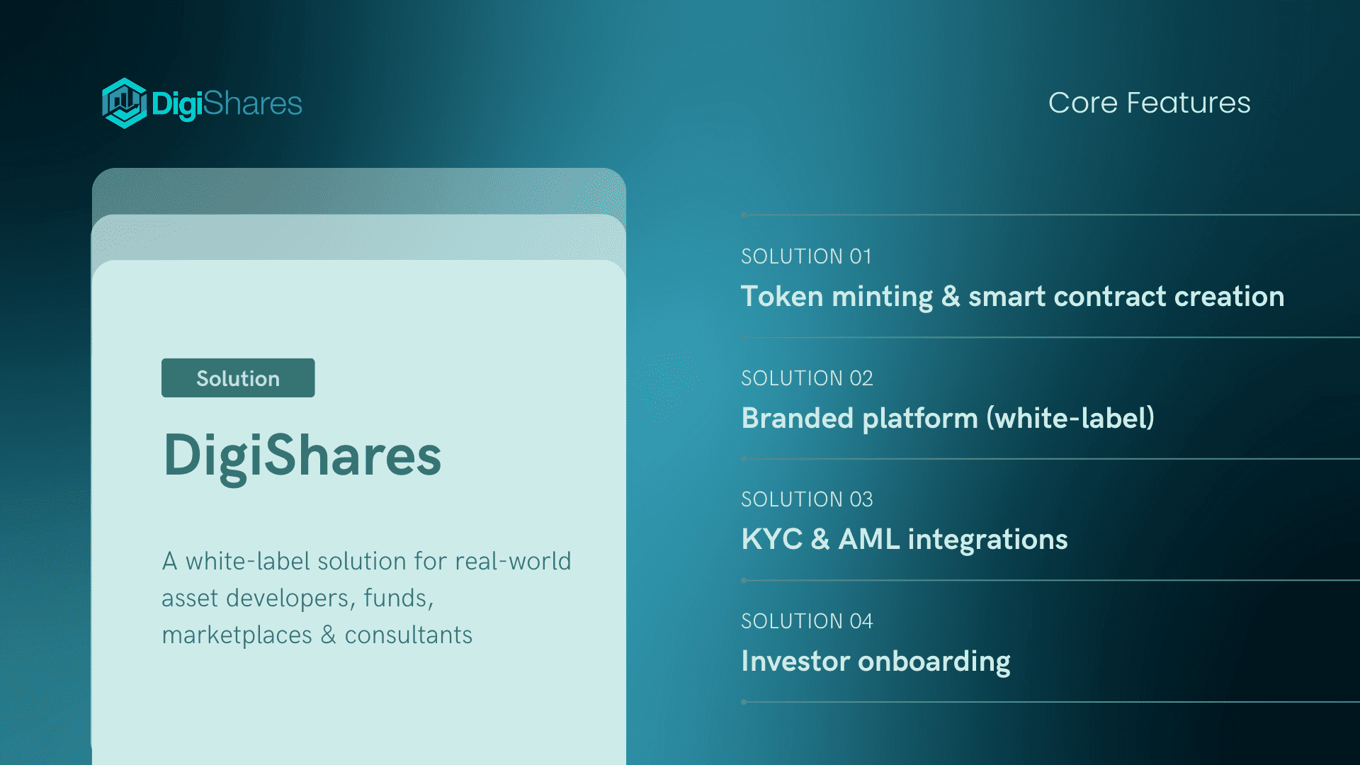 DigiShares

Core Features

Solution

DigiShares

A white-label solution for real-world asset developers, funds, marketplaces & consultants

SOLUTION 01
Token minting & smart contract creation

SOLUTION 02
Branded platform (white-label)

SOLUTION 03
KYC & AML integrations

SOLUTION 04
Investor onboarding